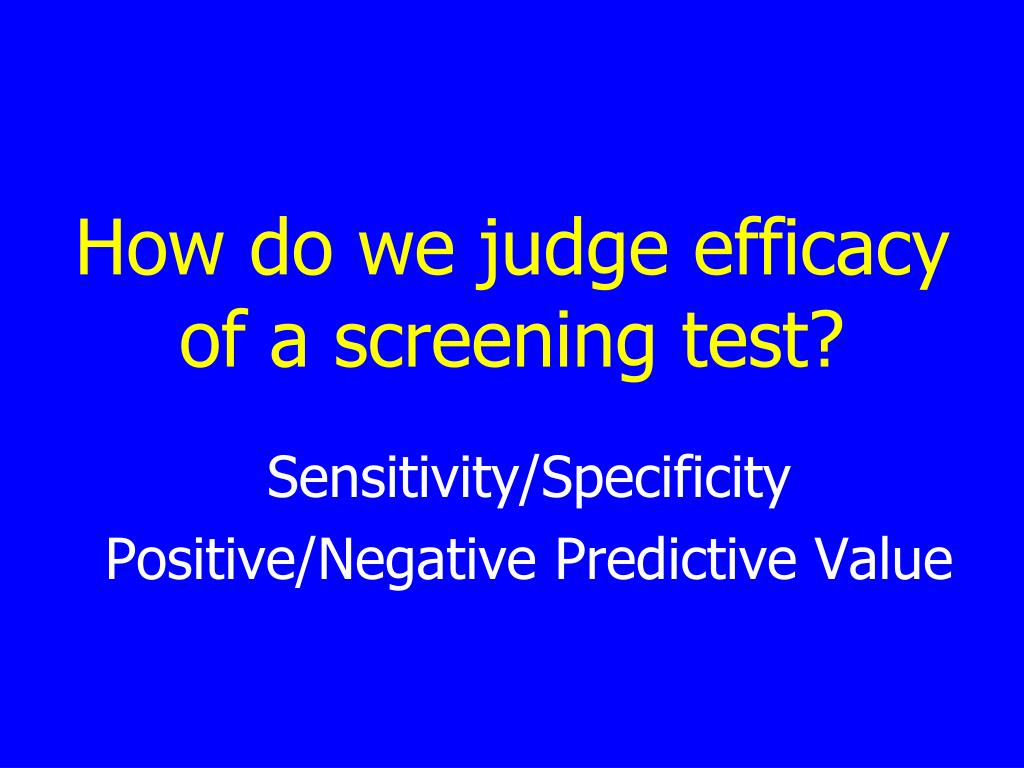 How do we judge efficacy of a screening test?

Sensitivity/Specificity

Positive/Negative Predictive Value